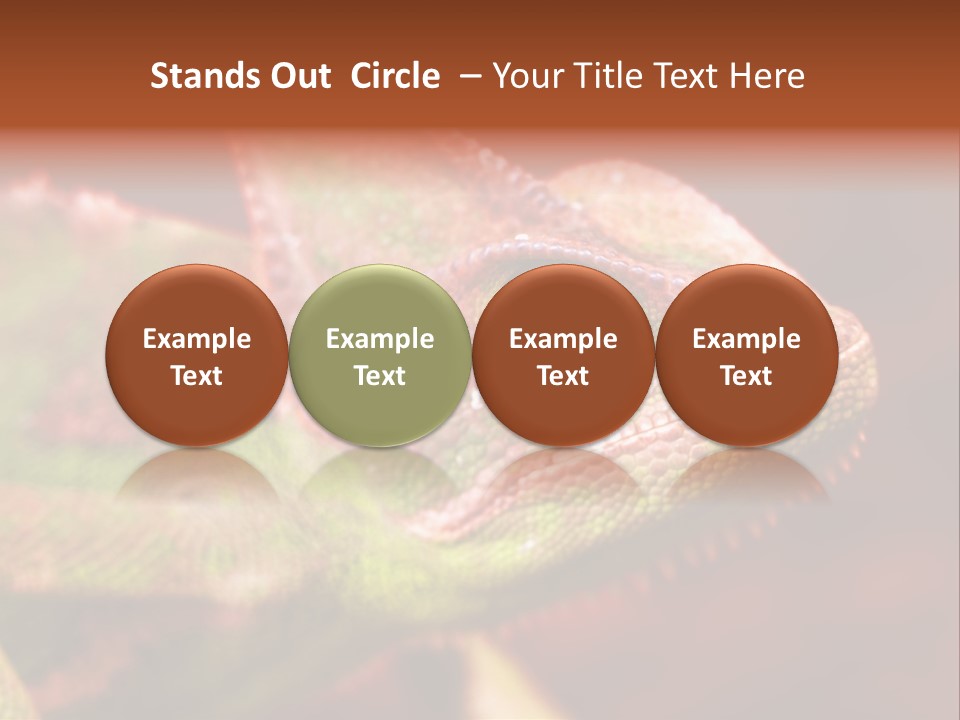 Stands Out Circle – Your Title Text Here

Example Text

Example Text

Example Text

Example Text